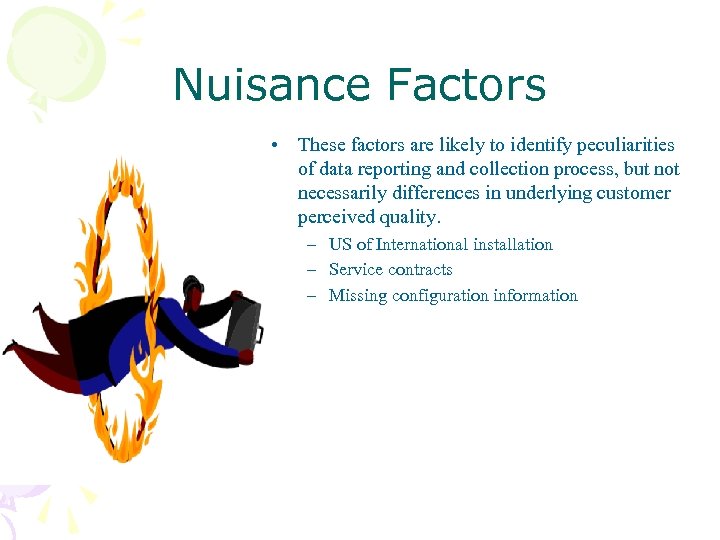 Nuisance Factors

• These factors are likely to identify peculiarities of data reporting and collection process, but not necessarily differences in underlying customer perceived quality.

– US of International installation
– Service contracts
– Missing configuration information